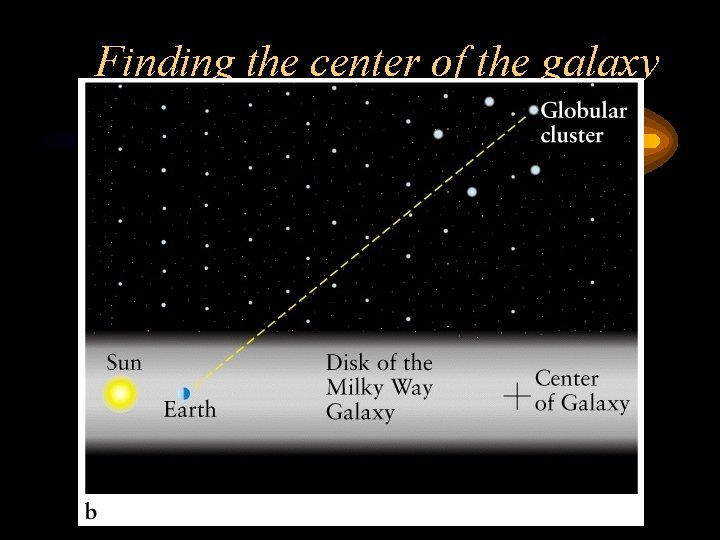 Finding the center of the galaxy

Globular cluster

Sun

Earth

Disk of the Milky Way Galaxy

Center of Galaxy

b